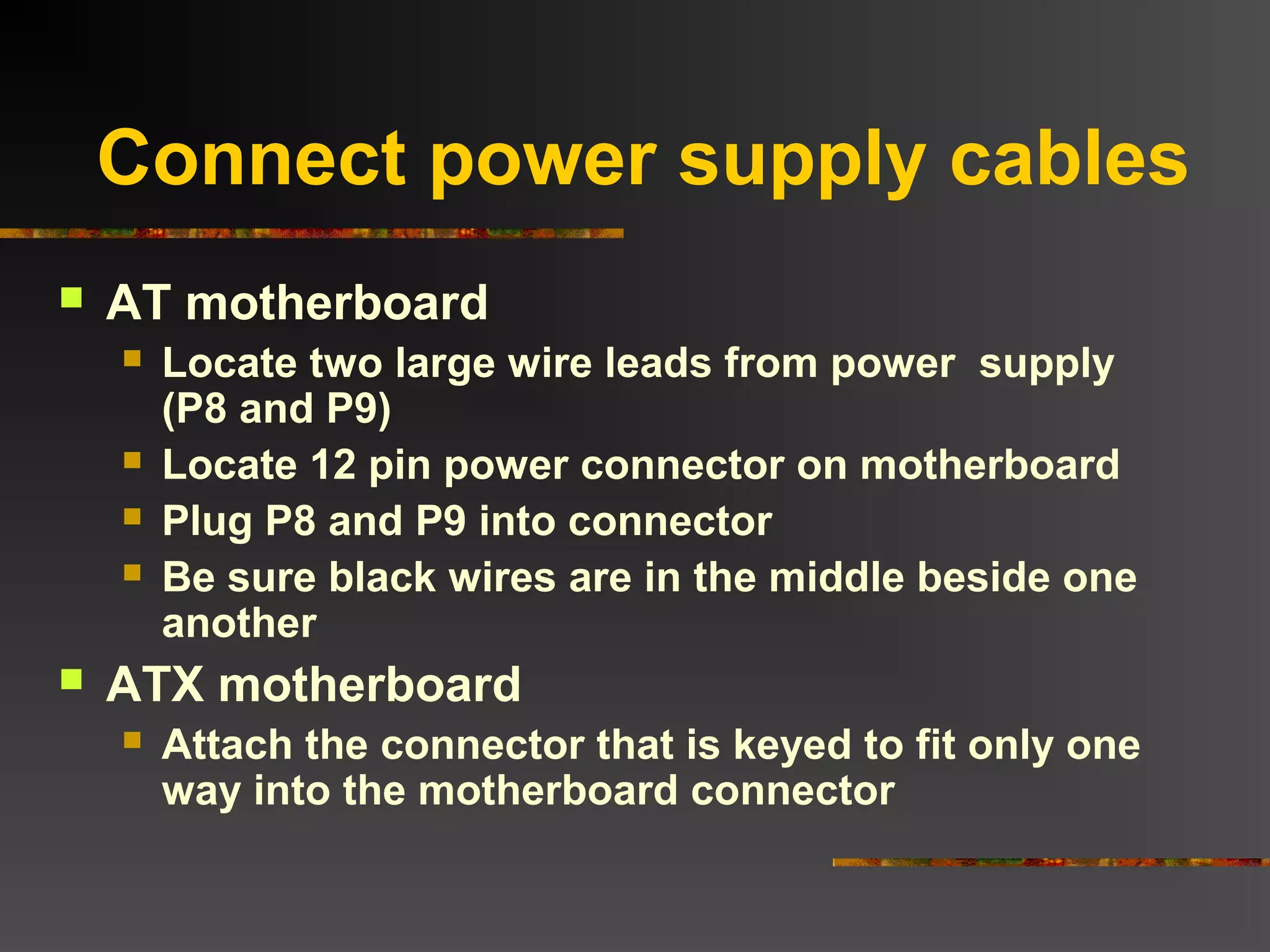 Connect power supply cables

- AT motherboard
  - Locate two large wire leads from power supply (P8 and P9)
  - Locate 12 pin power connector on motherboard
  - Plug P8 and P9 into connector
  - Be sure black wires are in the middle beside one another
- ATX motherboard
  - Attach the connector that is keyed to fit only one way into the motherboard connector